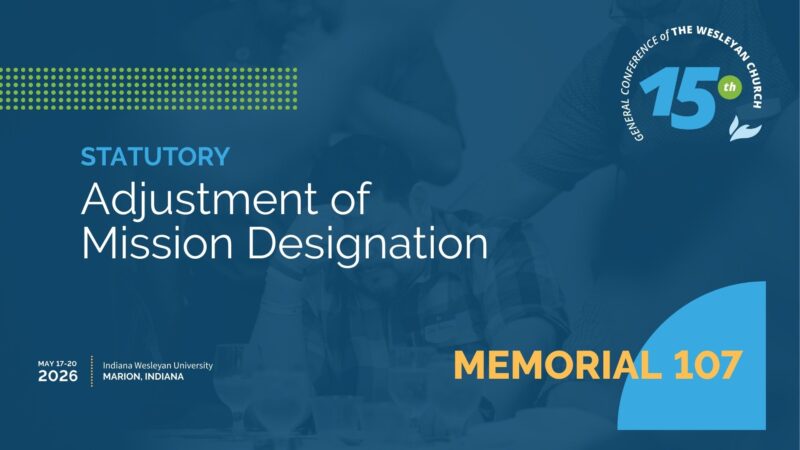 GENERAL CONFERENCE of THE WESLEYAN CHURCH
15th

STATUTORY
Adjustment of Mission Designation

MAY 17-20
2026
Indiana Wesleyan University
MARION, INDIANA

MEMORIAL 107